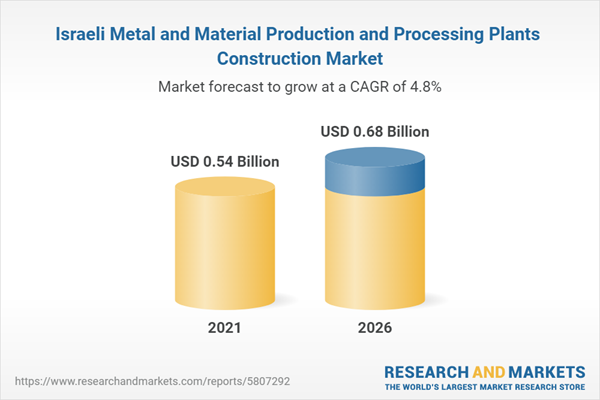 Israeli Metal and Material Production and Processing Plants Construction Market

Market forecast to grow at a CAGR of 4.8%

USD 0.54 Billion

USD 0.68 Billion

2021

2026

https://www.researchandmarkets.com/reports/5807292

RESEARCH AND MARKETS
THE WORLD'S LARGEST MARKET RESEARCH STORE